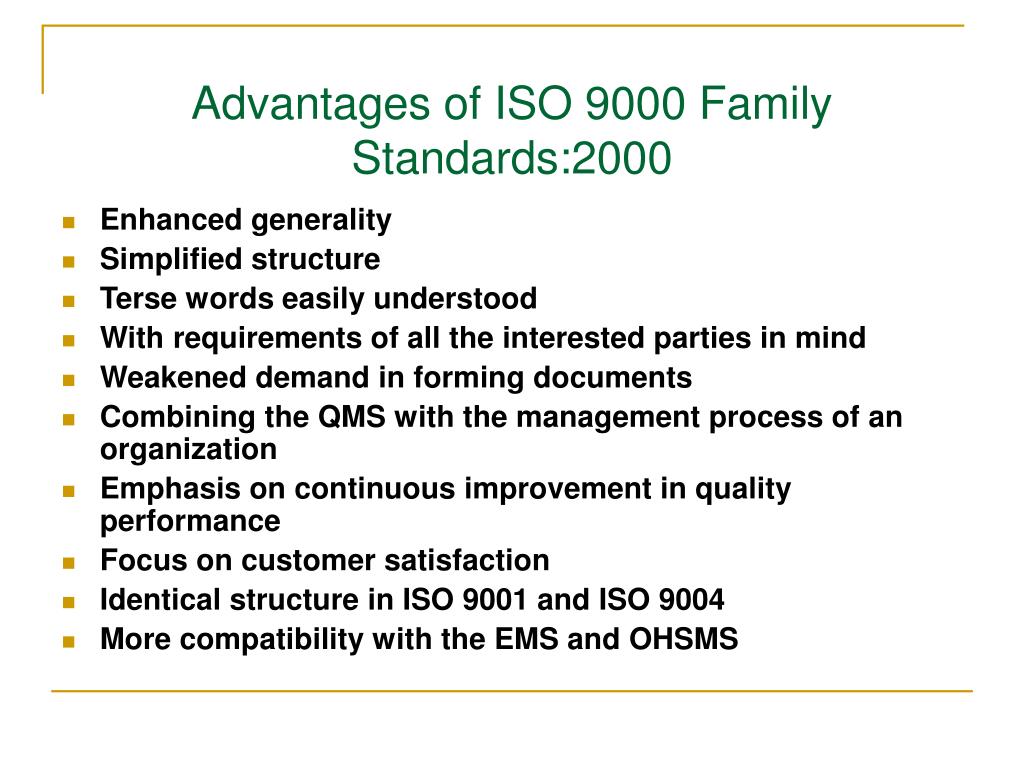 Advantages of ISO 9000 Family Standards:2000

- Enhanced generality
- Simplified structure
- Terse words easily understood
- With requirements of all the interested parties in mind
- Weakened demand in forming documents
- Combining the QMS with the management process of an organization
- Emphasis on continuous improvement in quality performance
- Focus on customer satisfaction
- Identical structure in ISO 9001 and ISO 9004
- More compatibility with the EMS and OHSMS